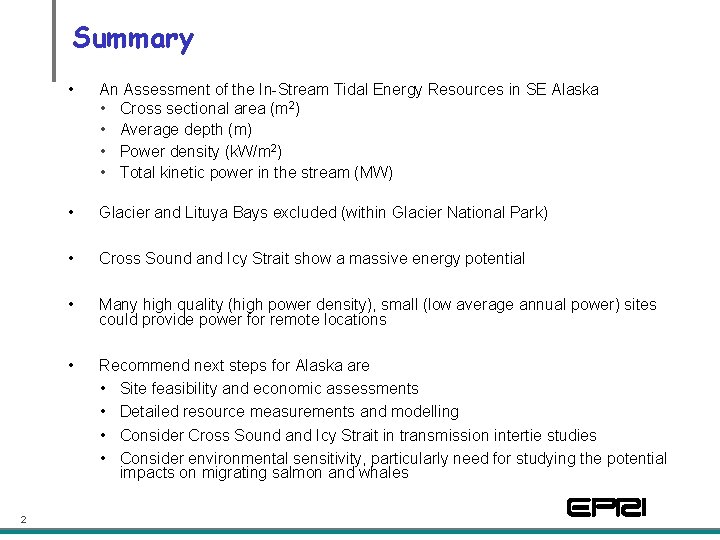 Summary

• An Assessment of the In-Stream Tidal Energy Resources in SE Alaska
  • Cross sectional area ($m^2$)
  • Average depth (m)
  • Power density ($kW/m^2$)
  • Total kinetic power in the stream (MW)

• Glacier and Lituya Bays excluded (within Glacier National Park)

• Cross Sound and Icy Strait show a massive energy potential

• Many high quality (high power density), small (low average annual power) sites could provide power for remote locations

• Recommend next steps for Alaska are
  • Site feasibility and economic assessments
  • Detailed resource measurements and modelling
  • Consider Cross Sound and Icy Strait in transmission intertie studies
  • Consider environmental sensitivity, particularly need for studying the potential impacts on migrating salmon and whales

2

EPRI